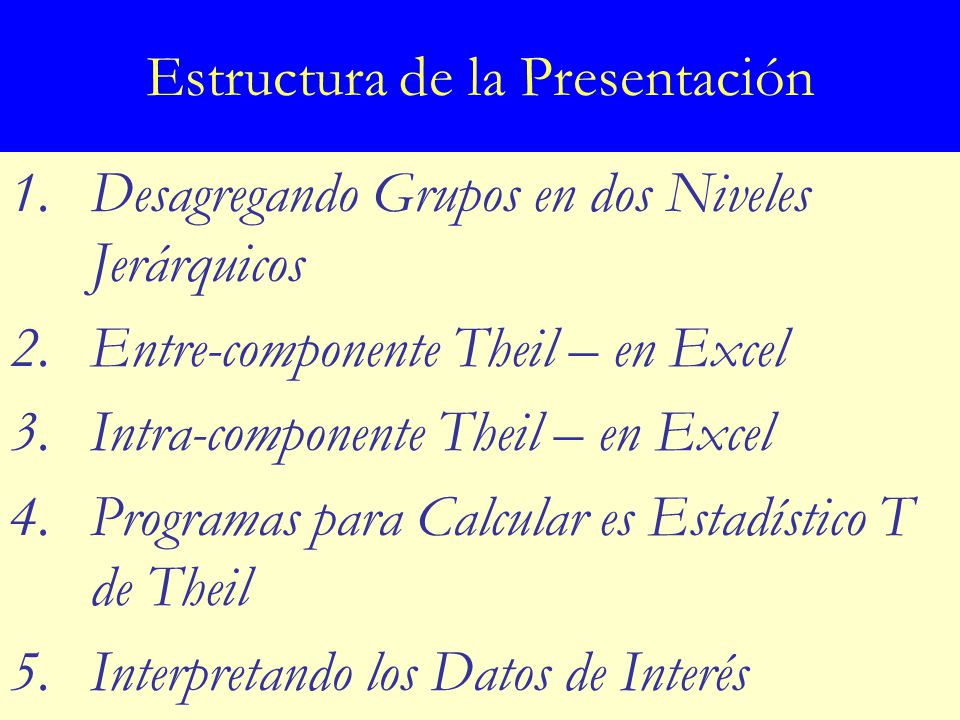 Estructura de la Presentación

1. Desagregando Grupos en dos Niveles Jerárquicos
2. Entre-componente Theil – en Excel
3. Intra-componente Theil – en Excel
4. Programas para Calcular es Estadístico T de Theil
5. Interpretando los Datos de Interés